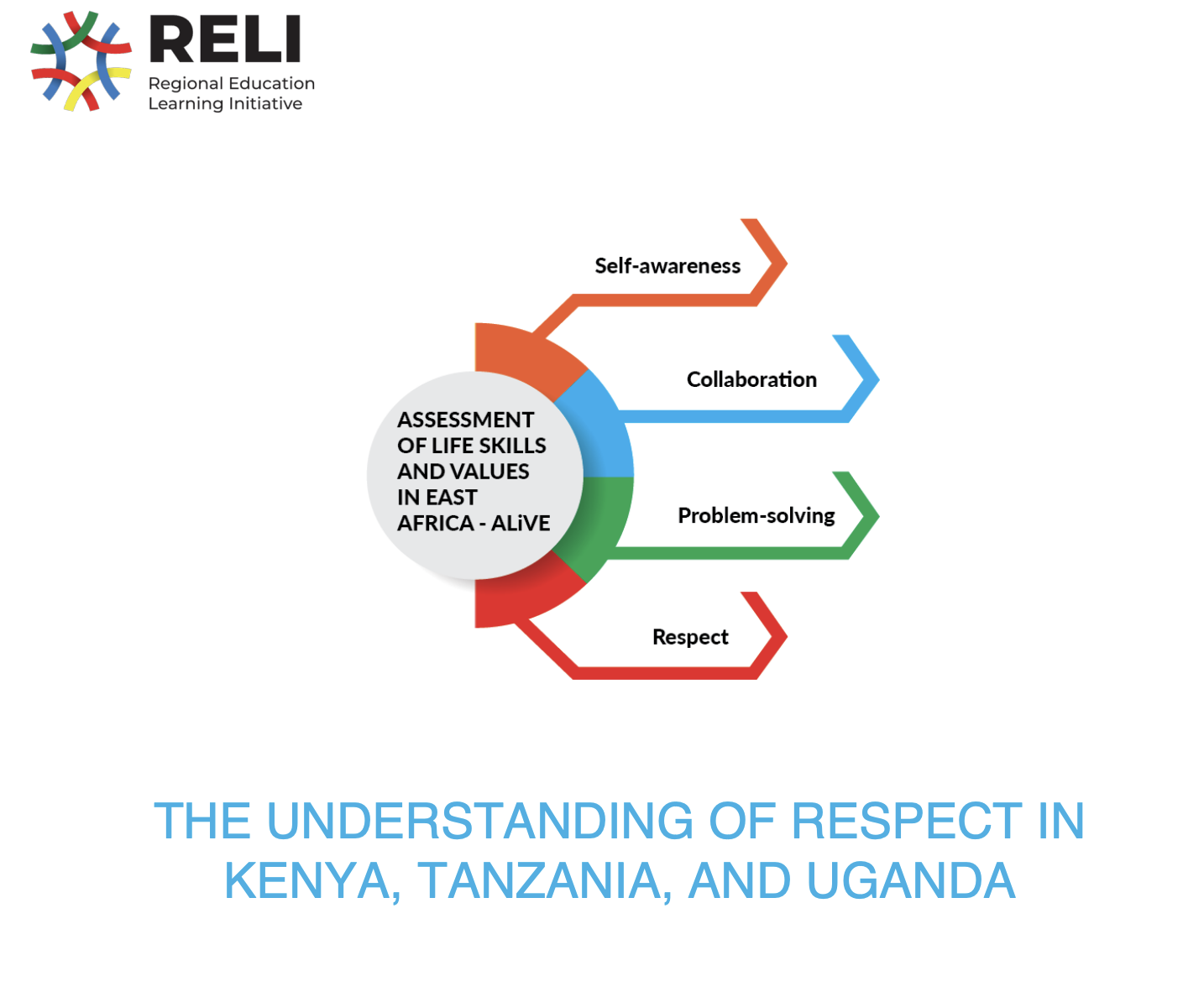 RELI
Regional Education Learning Initiative

ASSESSMENT OF LIFE SKILLS AND VALUES IN EAST AFRICA - ALiVE

Self-awareness

Collaboration

Problem-solving

Respect

THE UNDERSTANDING OF RESPECT IN KENYA, TANZANIA, AND UGANDA